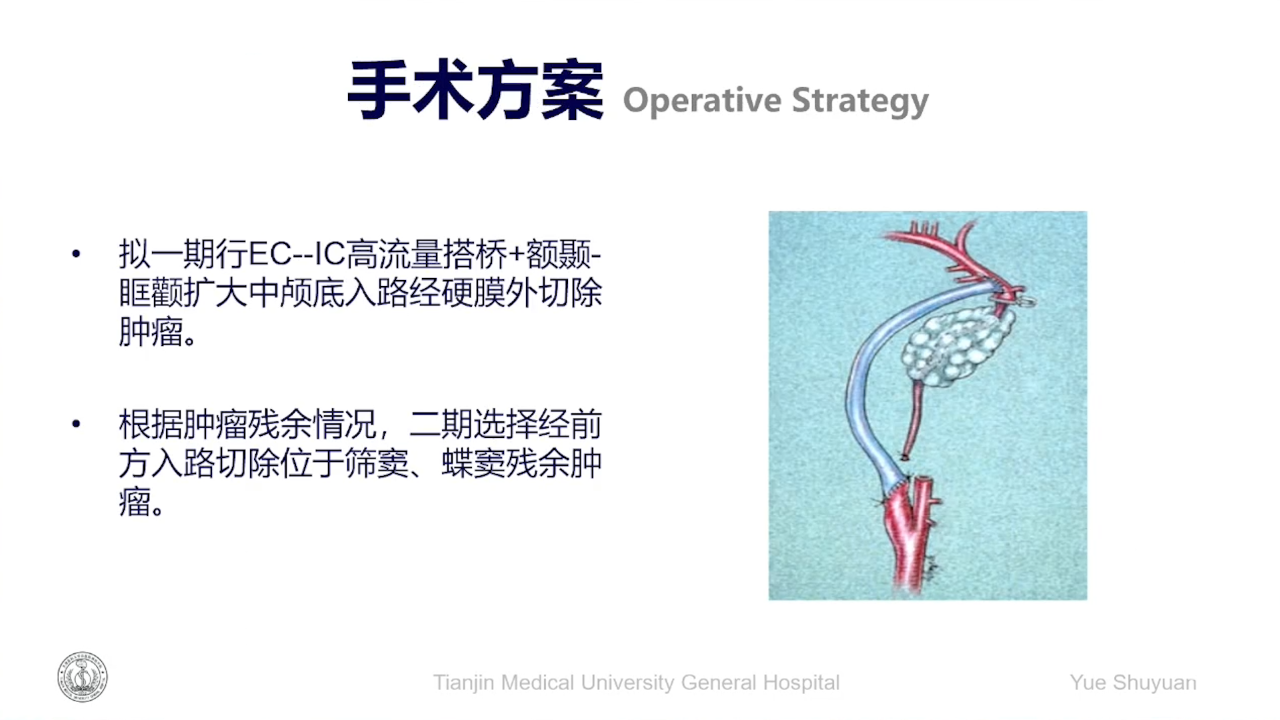 手术方案 Operative Strategy

• 拟一期行EC--IC高流量搭桥+额颞-眶颧扩大中颅底入路经硬膜外切除肿瘤。

• 根据肿瘤残余情况，二期选择经前方入路切除位于筛窦、蝶窦残余肿瘤。

Tianjin Medical University General Hospital

Yue Shuyuan